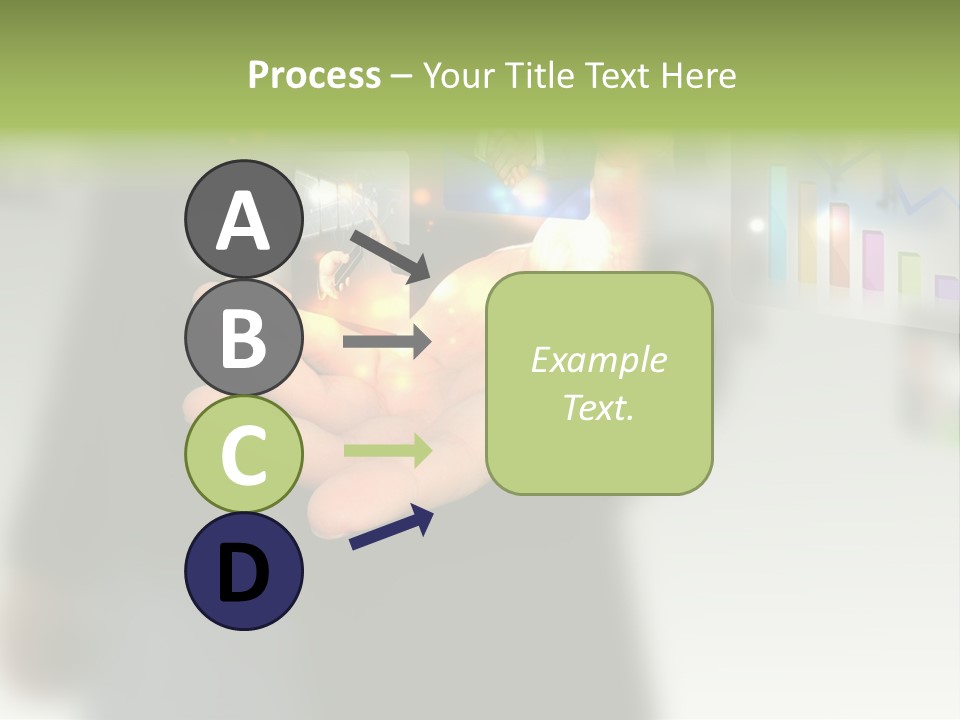 Process – Your Title Text Here

A

B

C

D

Example Text.